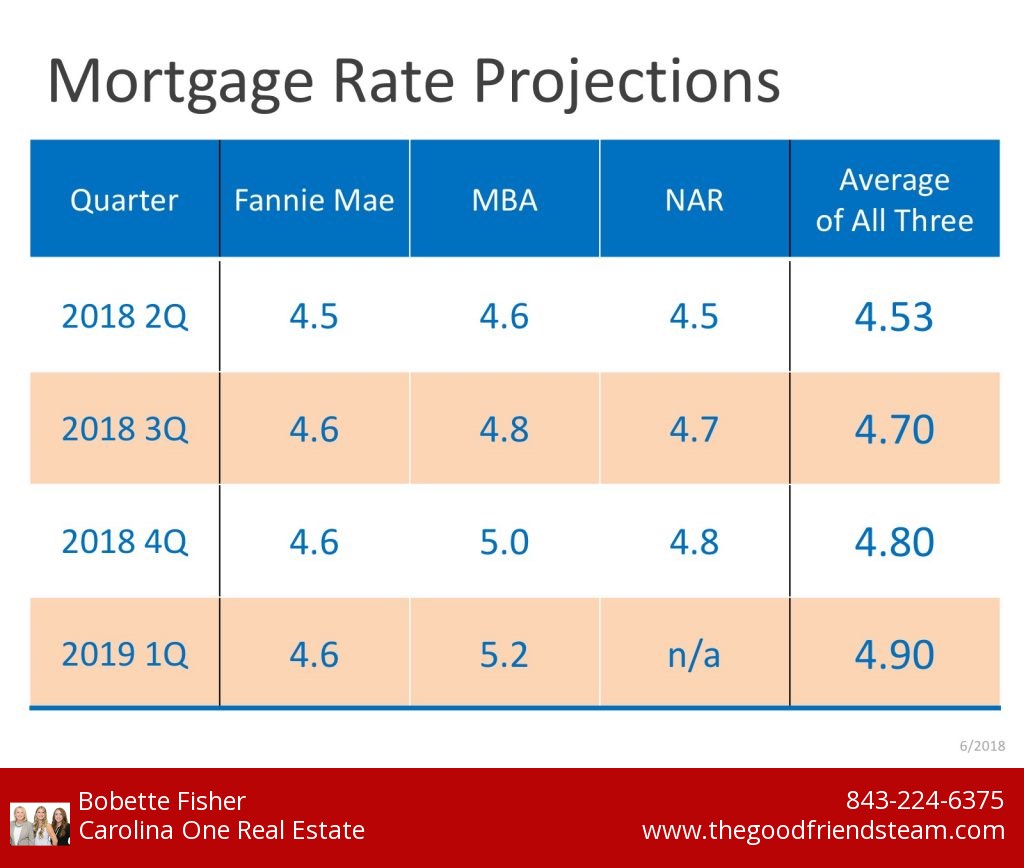 Mortgage Rate Projections

| Quarter | Fannie Mae | MBA | NAR | Average of All Three |
|---|---|---|---|---|
| 2018 2Q | 4.5 | 4.6 | 4.5 | 4.53 |
| 2018 3Q | 4.6 | 4.8 | 4.7 | 4.70 |
| 2018 4Q | 4.6 | 5.0 | 4.8 | 4.80 |
| 2019 1Q | 4.6 | 5.2 | n/a | 4.90 |

6/2018

Bobette Fisher
Carolina One Real Estate

843-224-6375
www.thegoodfriendsteam.com